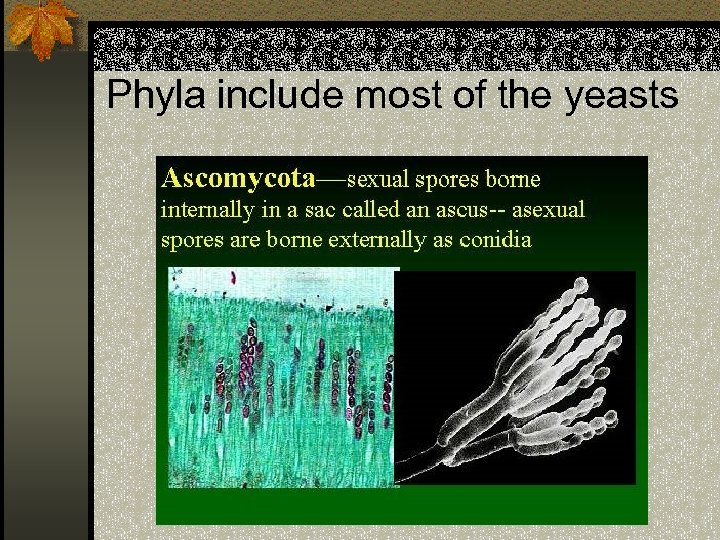 Phyla include most of the yeasts

Ascomycota—sexual spores borne internally in a sac called an ascus-- asexual spores are borne externally as conidia